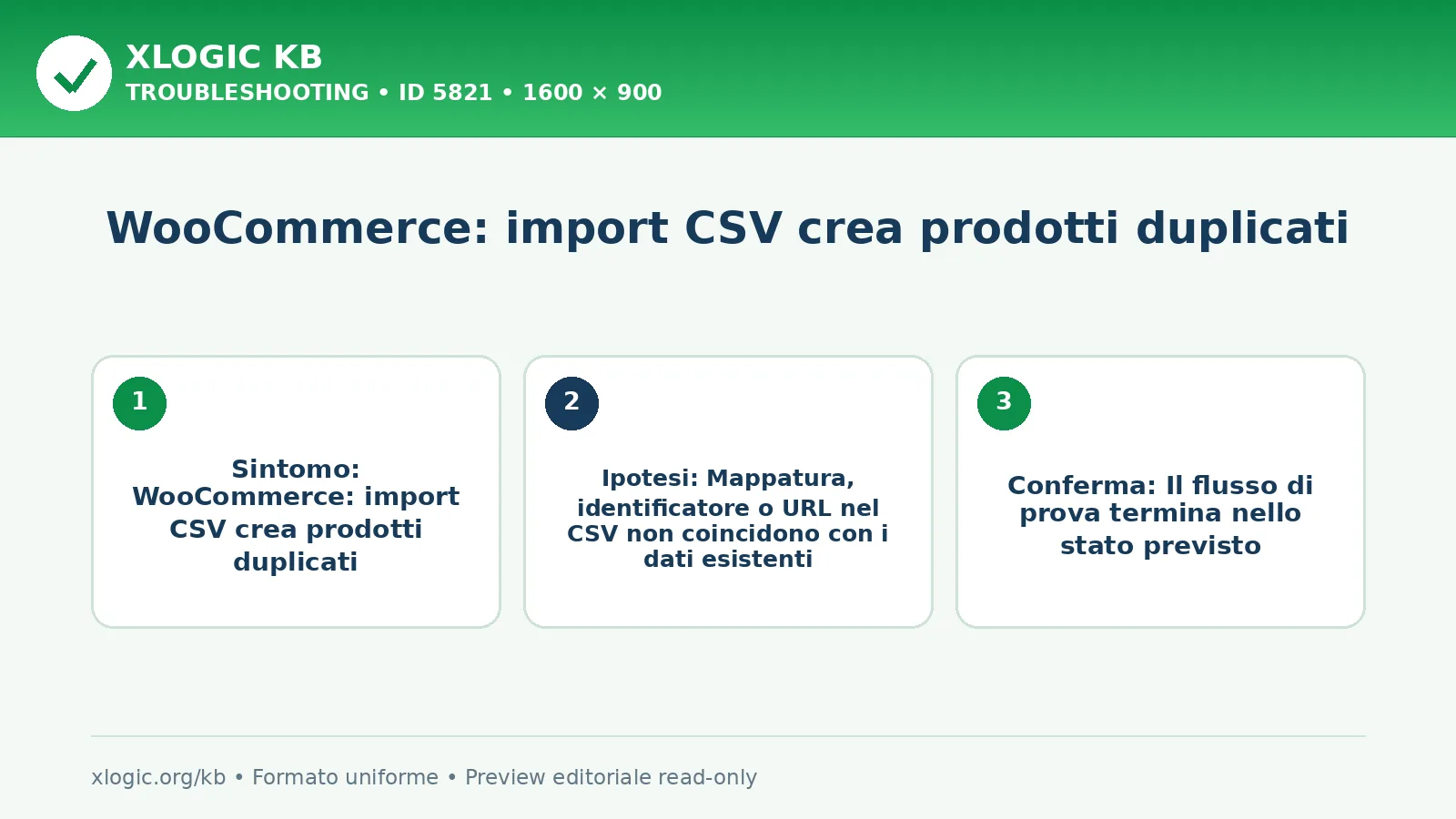 XLOGIC KB
TROUBLESHOOTING • ID 5821 • 1600 × 900

WooCommerce: import CSV crea prodotti duplicati

1
Sintomo: WooCommerce: import CSV crea prodotti duplicati

2
Ipotesi: Mappatura, identificatore o URL nel CSV non coincidono con i dati esistenti

3
Conferma: Il flusso di prova termina nello stato previsto

xlogic.org/kb • Formato uniforme • Preview editoriale read-only